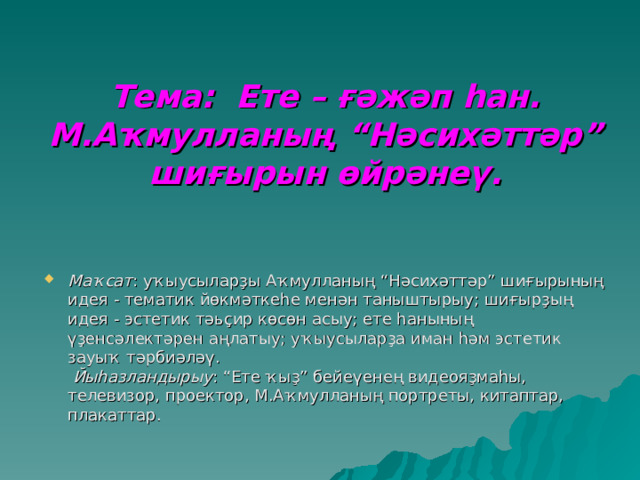 Тема: Ете – ғәжәп һан. М.Аҡмулланың “Нәсихәттәр” шиғырын өйрәнеү.

Маҡсат: уҡыусыларҙы Аҡмулланың “Нәсихәттәр” шиғырының идея - тематик йөкмәткеһе менән таныштырыу; шиғырҙың идея - эстетик тәьҫир көсөн асыу; ете һанының үҙенсәлектәрен аңлатыу; уҡыусыларҙа иман һәм эстетик зауыҡ тәрбиәләү.
Йыһазландырыу: “Ете ҡыҙ” бейеүенең видеояҙмаһы, телевизор, проектор, М.Аҡмулланың портреты, китаптар, плакаттар.